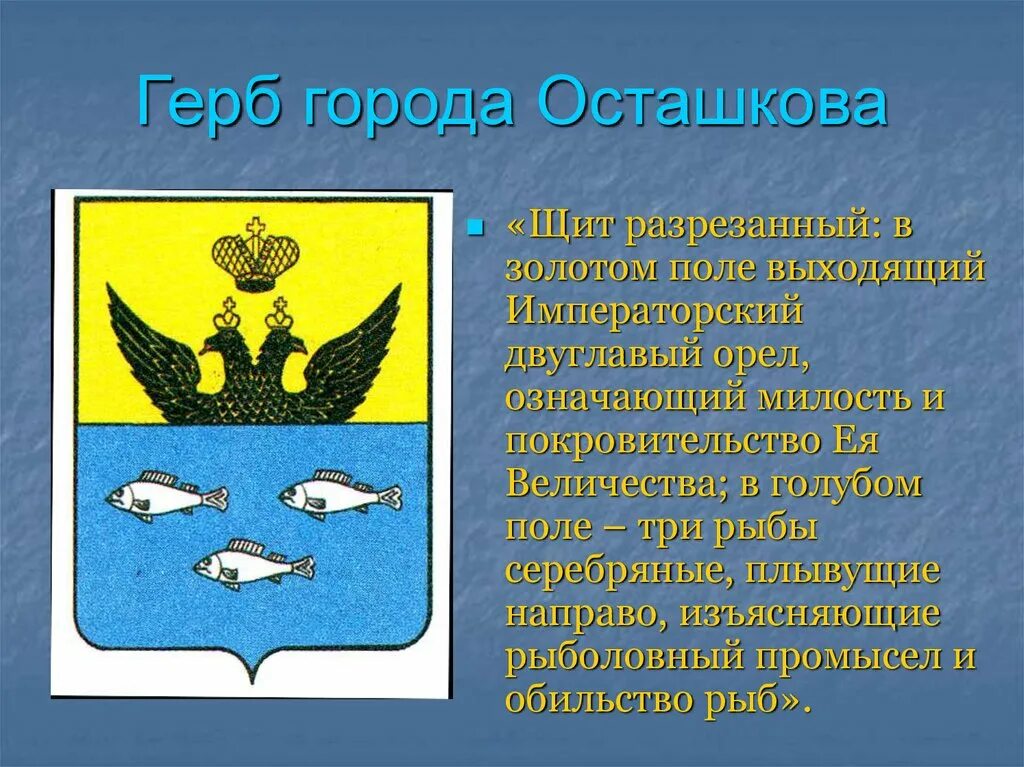 Герб города Осташкова

«Щит разрезанный: в золотом поле выходящий Императорский двуглавый орел, означающий милость и покровительство Ея Величества; в голубом поле – три рыбы серебряные, плывущие направо, изъясняющие рыболовный промысел и обильство рыб».